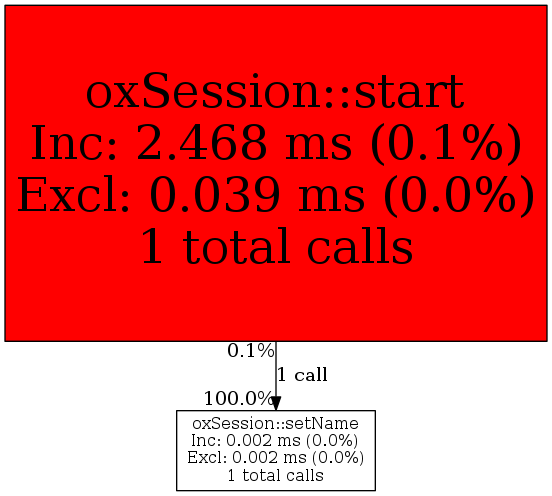 oxSession::start
Inc: 2.468 ms (0.1%)
Excl: 0.039 ms (0.0%)
1 total calls

0.1%
1 call
100.0%

oxSession::setName
Inc: 0.002 ms (0.0%)
Excl: 0.002 ms (0.0%)
1 total calls